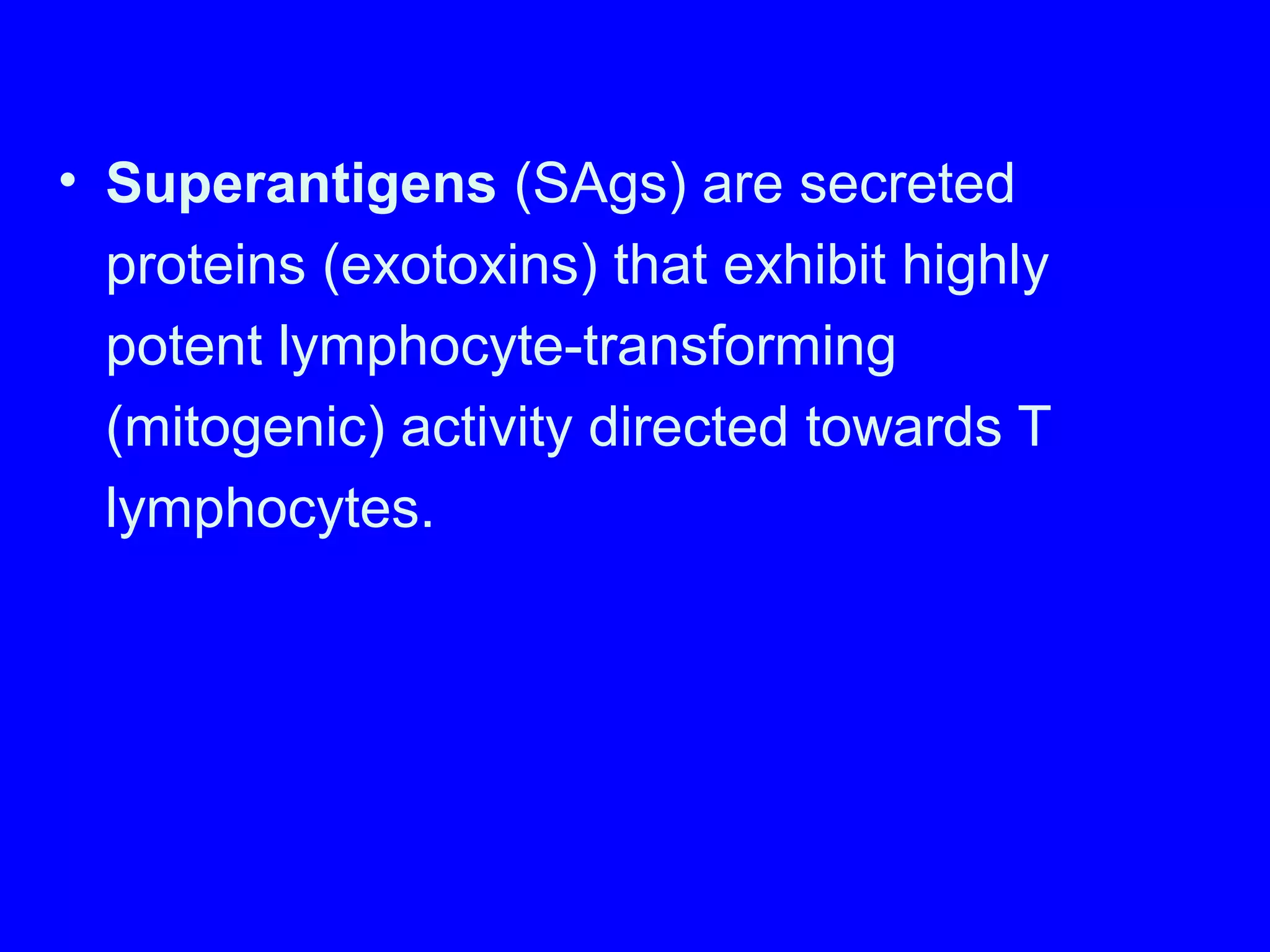 • Superantigens (SAgs) are secreted proteins (exotoxins) that exhibit highly potent lymphocyte-transforming (mitogenic) activity directed towards T lymphocytes.